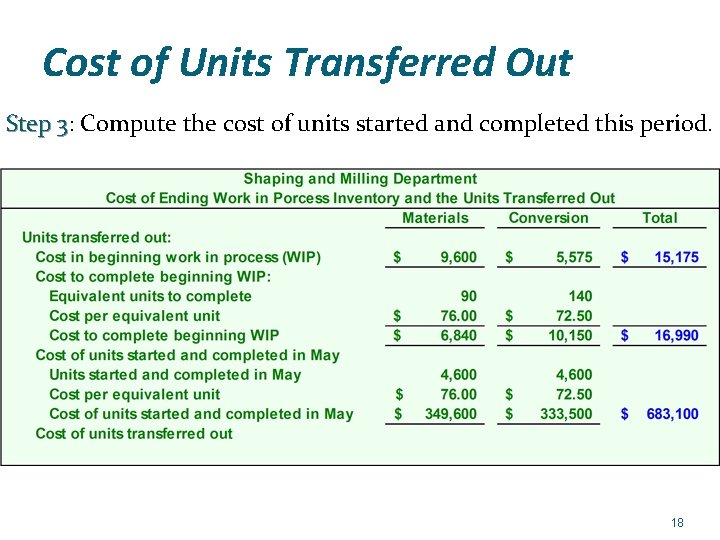 Cost of Units Transferred Out

Step 3: Compute the cost of units started and completed this period.

Shaping and Milling Department
Cost of Ending Work in Porcess Inventory and the Units Transferred Out

| | Materials | Conversion | Total |
|---|---|---|---|
| Units transferred out: | | | |
| Cost in beginning work in process (WIP) | $ 9,600 | $ 5,575 | $ 15,175 |
| Cost to complete beginning WIP: | | | |
| Equivalent units to complete | 90 | 140 | |
| Cost per equivalent unit | $ 76.00 | $ 72.50 | |
| Cost to complete beginning WIP | $ 6,840 | $ 10,150 | $ 16,990 |
| Cost of units started and completed in May | | | |
| Units started and completed in May | 4,600 | 4,600 | |
| Cost per equivalent unit | $ 76.00 | $ 72.50 | |
| Cost of units started and completed in May | $ 349,600 | $ 333,500 | $ 683,100 |
| Cost of units transferred out | | | |

18